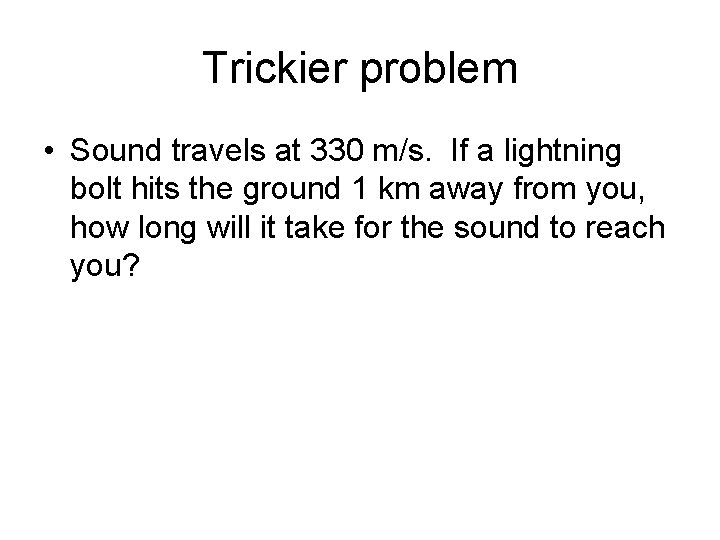 Trickier problem

• Sound travels at 330 m/s. If a lightning bolt hits the ground 1 km away from you, how long will it take for the sound to reach you?